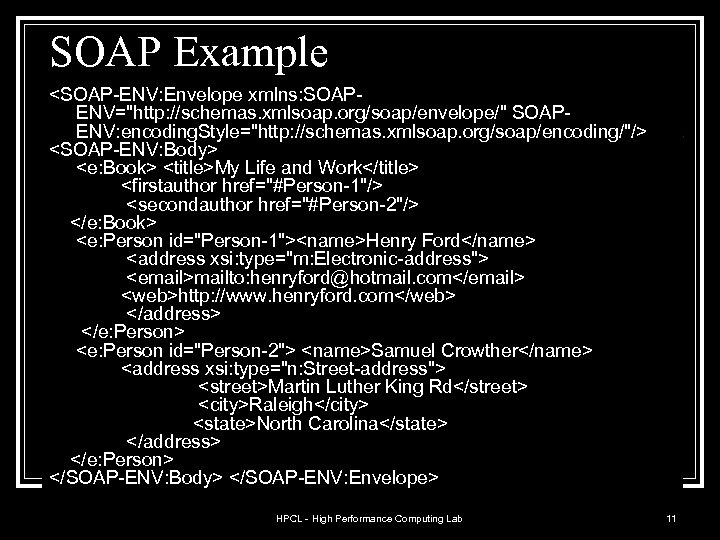 SOAP Example

<SOAP-ENV:Envelope xmlns:SOAP-ENV="http://schemas.xmlsoap.org/soap/envelope/" SOAP-ENV:encodingStyle="http://schemas.xmlsoap.org/soap/encoding/"/>
<SOAP-ENV:Body>
<e:Book> <title>My Life and Work</title>
<firstauthor href="#Person-1"/>
<secondauthor href="#Person-2"/>
</e:Book>
<e:Person id="Person-1"><name>Henry Ford</name>
<address xsi:type="m:Electronic-address">
<email>mailto:henryford@hotmail.com</email>
<web>http://www.henryford.com</web>
</address>
</e:Person>
<e:Person id="Person-2"> <name>Samuel Crowther</name>
<address xsi:type="n:Street-address">
<street>Martin Luther King Rd</street>
<city>Raleigh</city>
<state>North Carolina</state>
</address>
</e:Person>
</SOAP-ENV:Body> </SOAP-ENV:Envelope>

HPCL - High Performance Computing Lab

11